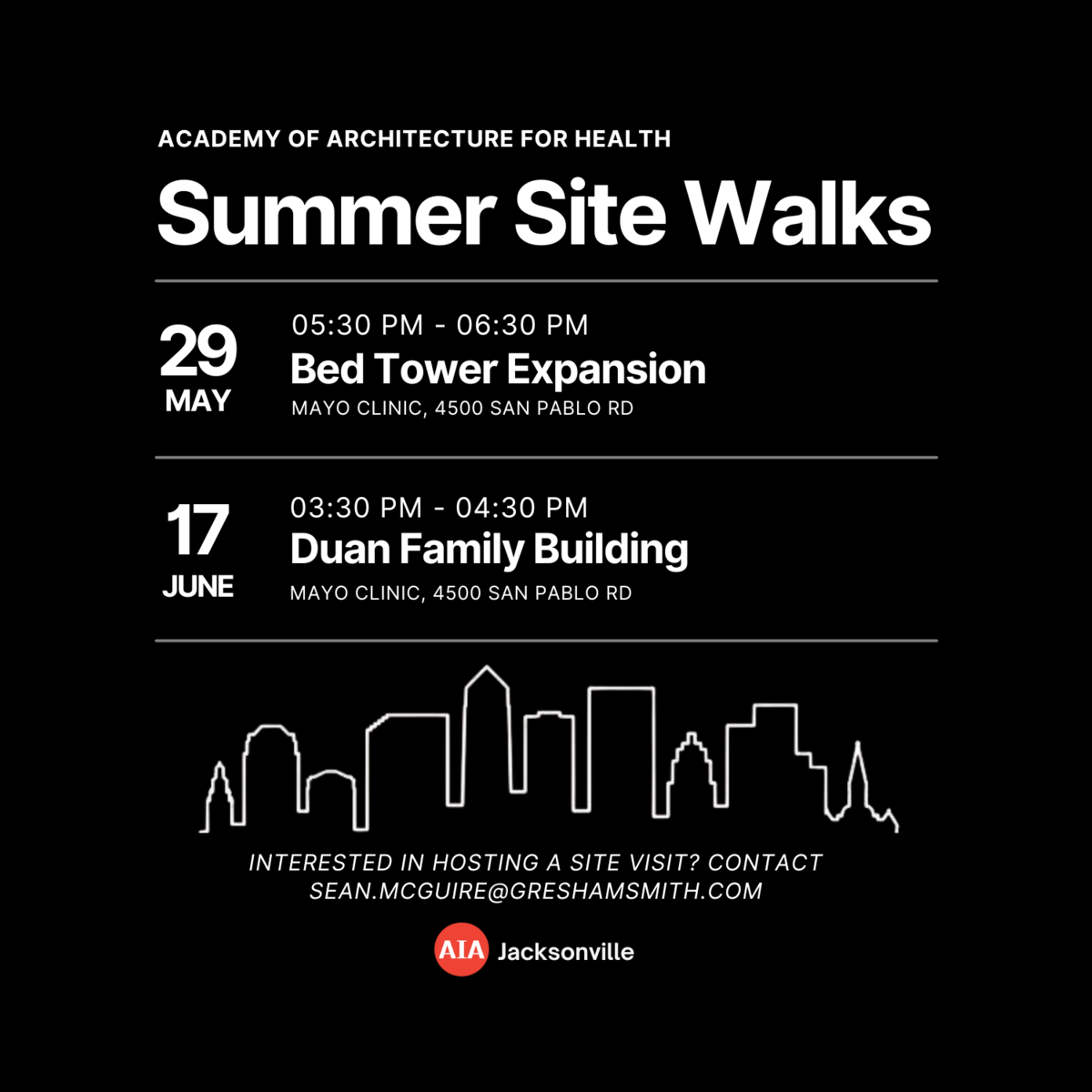 ACADEMY OF ARCHITECTURE FOR HEALTH

Summer Site Walks

29
MAY

05:30 PM - 06:30 PM
Bed Tower Expansion
MAYO CLINIC, 4500 SAN PABLO RD

17
JUNE

03:30 PM - 04:30 PM
Duan Family Building
MAYO CLINIC, 4500 SAN PABLO RD

INTERESTED IN HOSTING A SITE VISIT? CONTACT SEAN.MCGUIRE@GRESHAMSMITH.COM

AIA Jacksonville